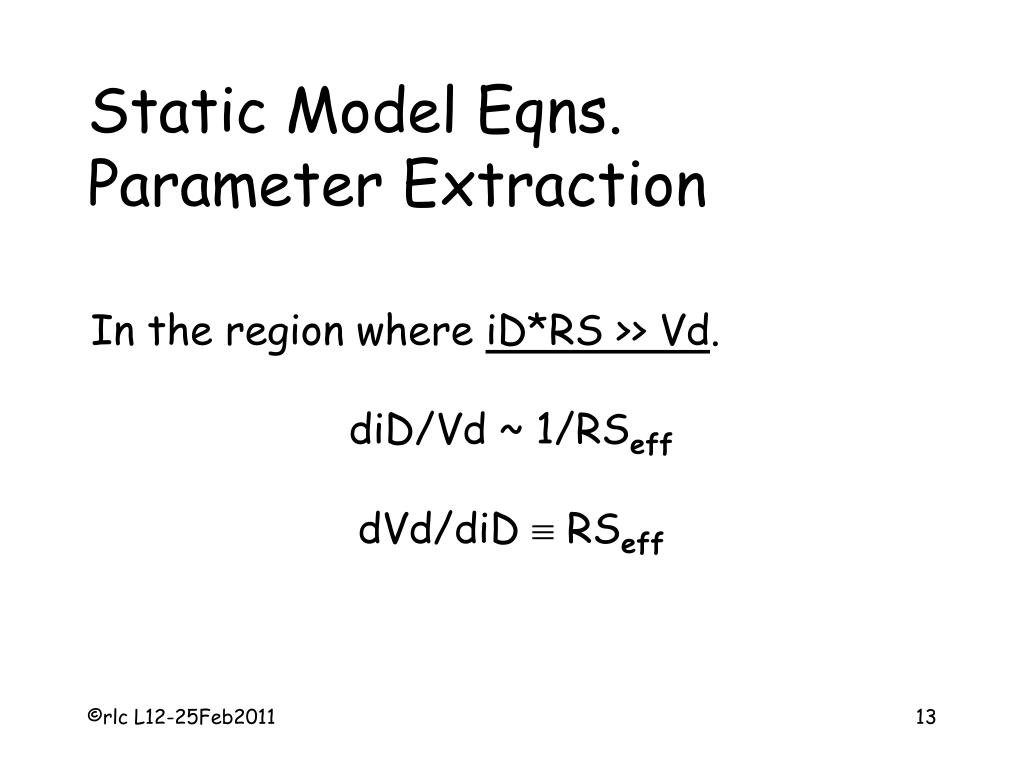 Static Model Eqns.
Parameter Extraction

In the region where iD*RS >> Vd.

diD/Vd ~ 1/RS$_{eff}$

dVd/diD $\equiv$ RS$_{eff}$

©rlc L12-25Feb2011

13